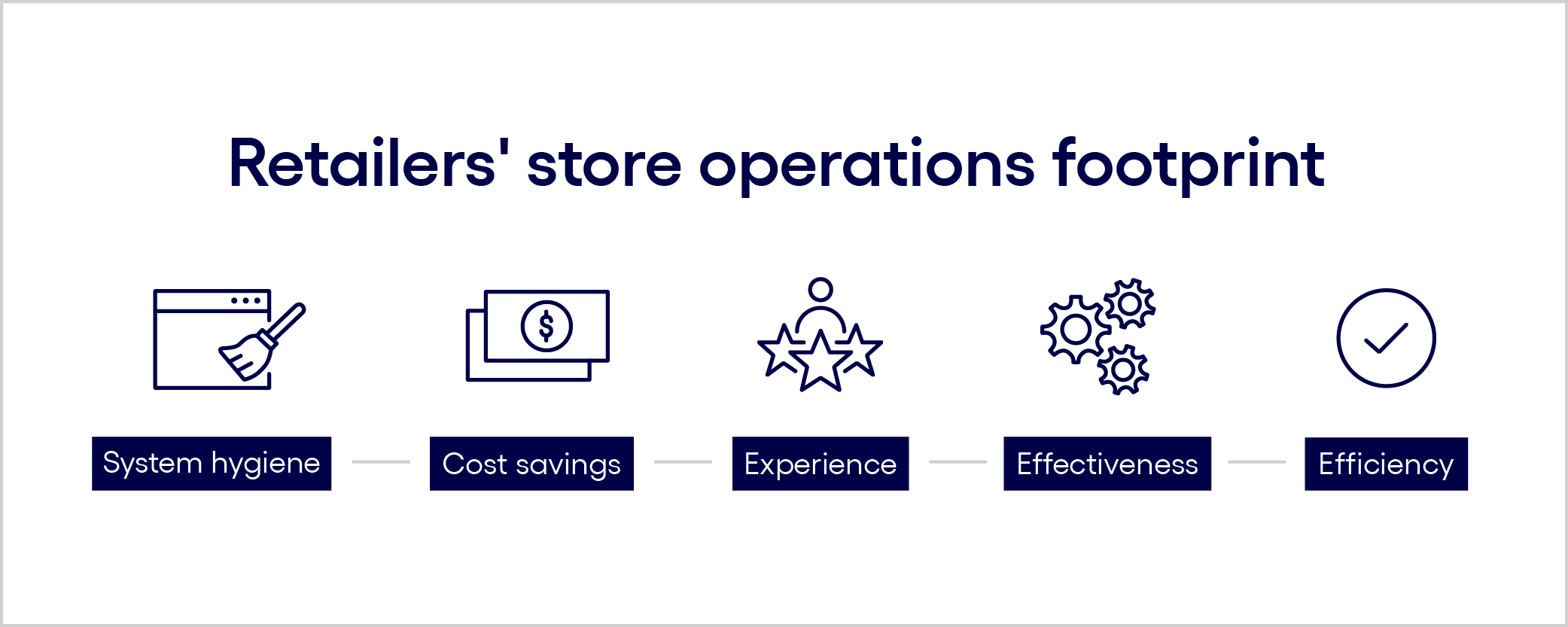 Retailers' store operations footprint

$

System hygiene

Cost savings

Experience

Effectiveness

Efficiency